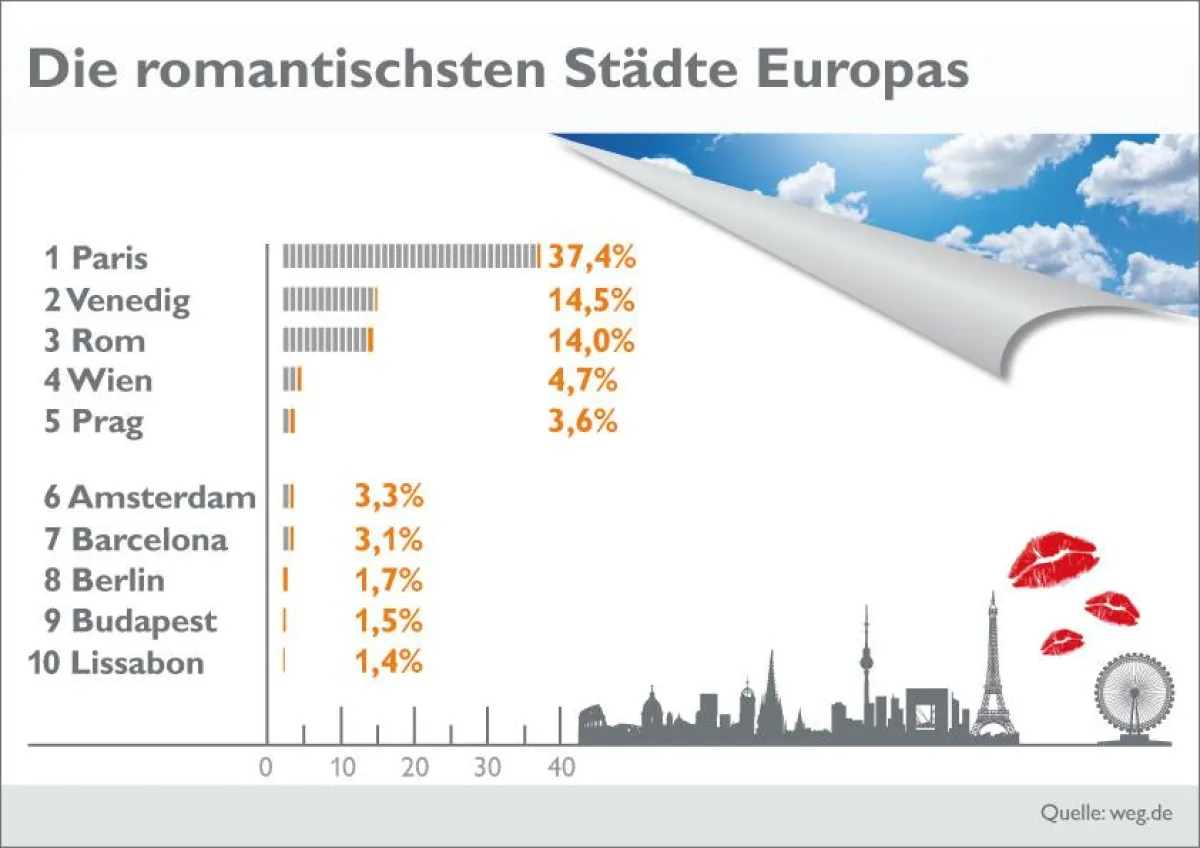 Die romantischsten Städte Europas

1 Paris 37,4%
2 Venedig 14,5%
3 Rom 14,0%
4 Wien 4,7%
5 Prag 3,6%

6 Amsterdam 3,3%
7 Barcelona 3,1%
8 Berlin 1,7%
9 Budapest 1,5%
10 Lissabon 1,4%

0 10 20 30 40

Quelle: weg.de